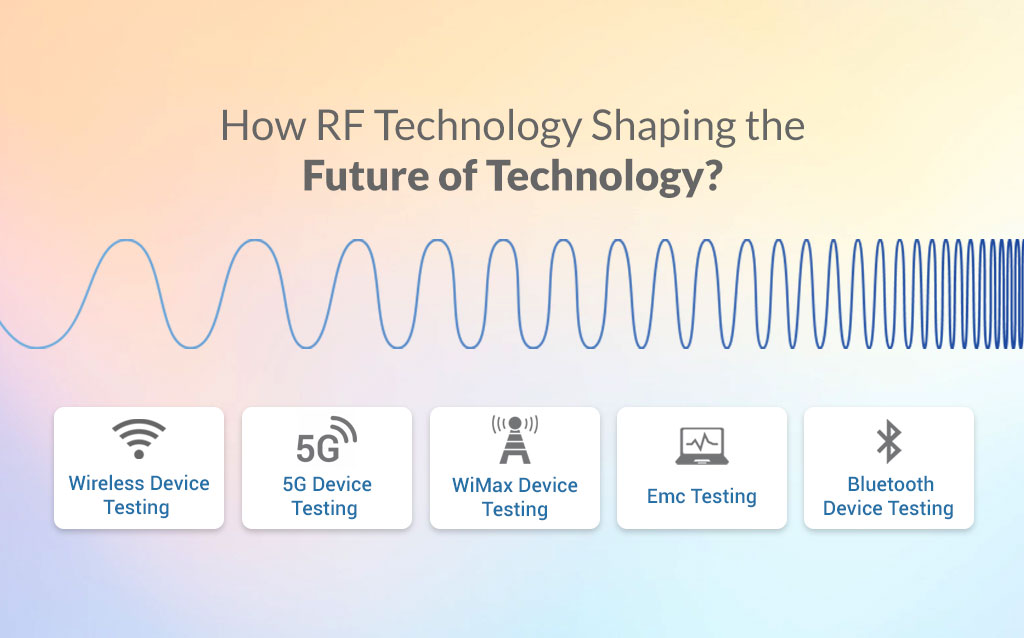 How RF Technology Shaping the
Future of Technology?

Wireless Device Testing

5G

5G Device Testing

WiMax Device Testing

Emc Testing

Bluetooth Device Testing